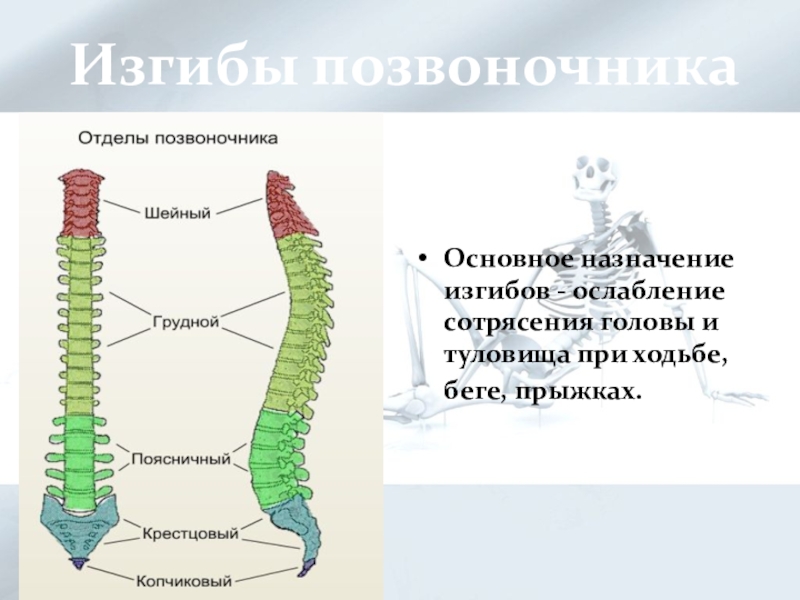 Изгибы позвоночника

Отделы позвоночника

Шейный

Грудной

Поясничный

Крестцовый

Копчиковый

• Основное назначение изгибов - ослабление сотрясения головы и туловища при ходьбе, беге, прыжках.